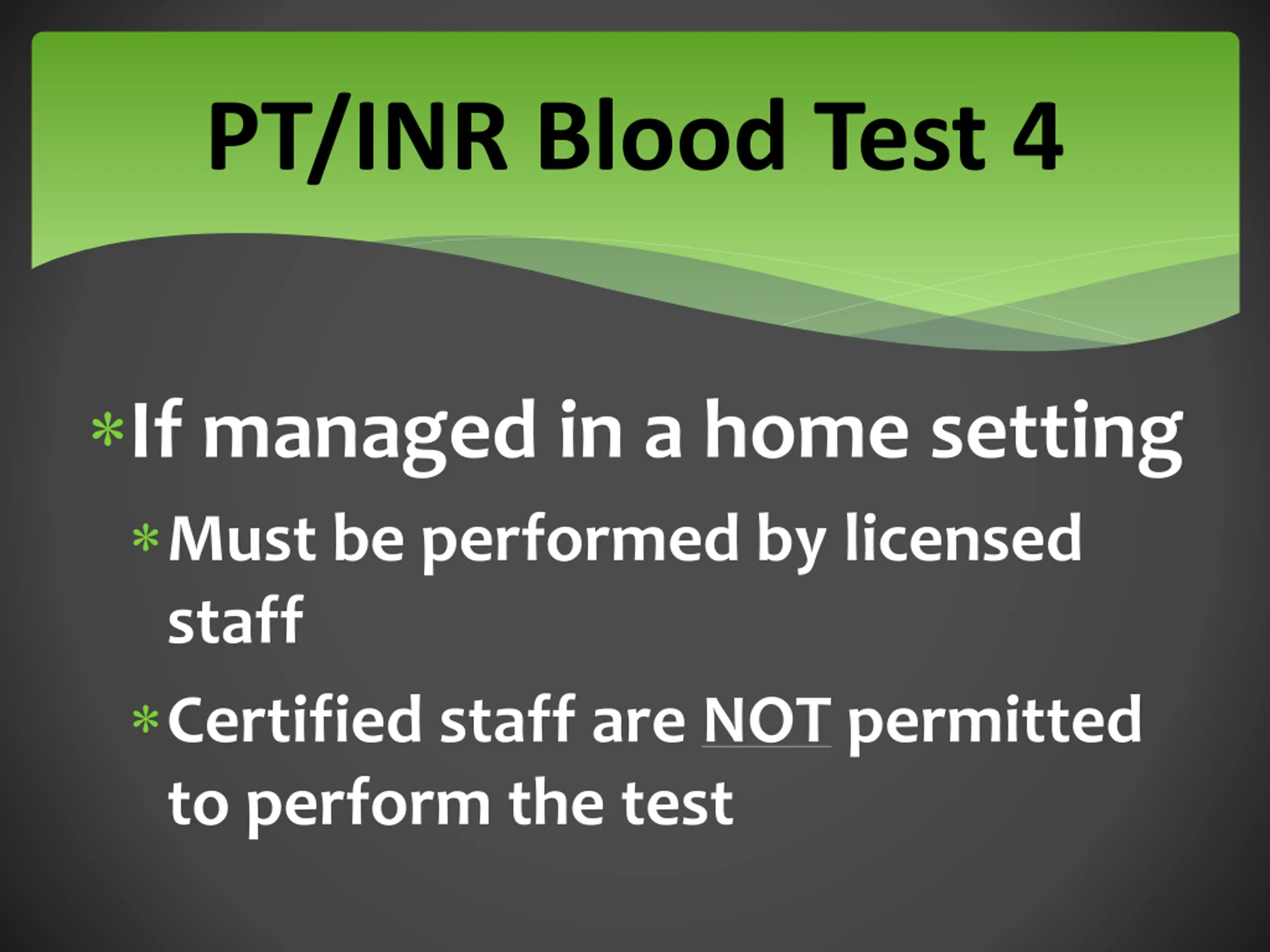 PT/INR Blood Test 4

* If managed in a home setting
  * Must be performed by licensed staff
  * Certified staff are NOT permitted to perform the test